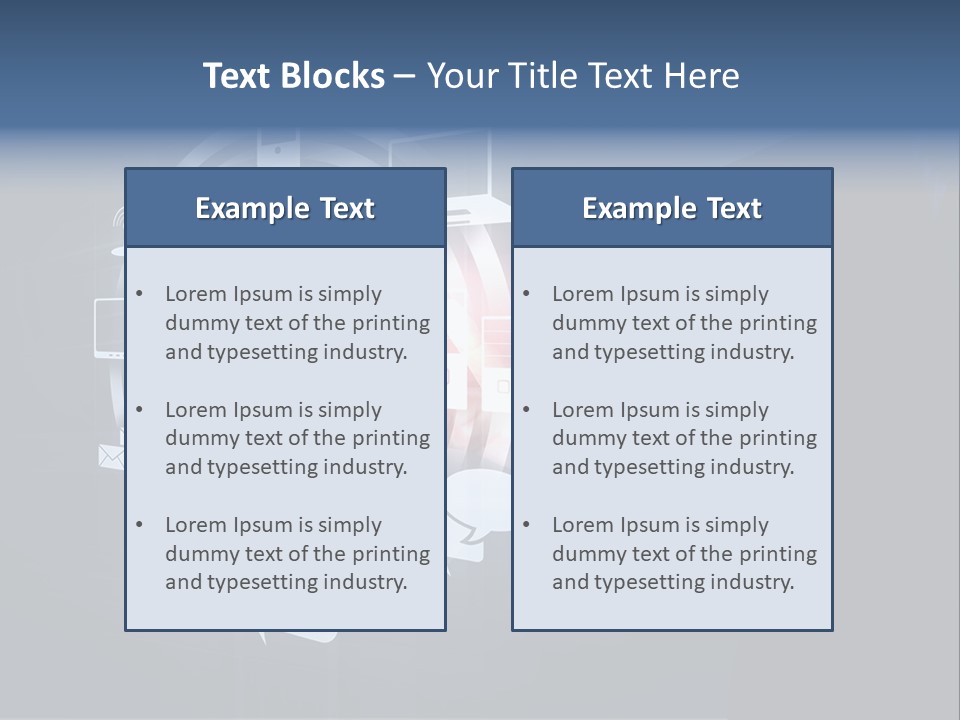 Text Blocks – Your Title Text Here

Example Text

• Lorem Ipsum is simply dummy text of the printing and typesetting industry.

• Lorem Ipsum is simply dummy text of the printing and typesetting industry.

• Lorem Ipsum is simply dummy text of the printing and typesetting industry.

Example Text

• Lorem Ipsum is simply dummy text of the printing and typesetting industry.

• Lorem Ipsum is simply dummy text of the printing and typesetting industry.

• Lorem Ipsum is simply dummy text of the printing and typesetting industry.